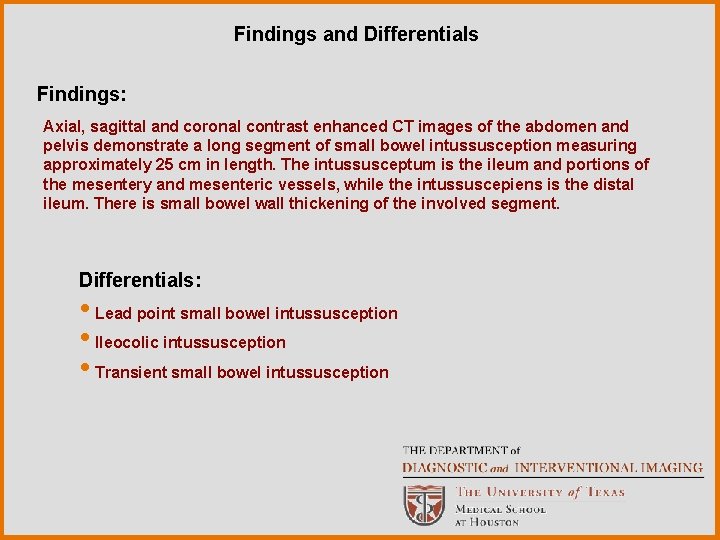 Findings and Differentials

Findings:

Axial, sagittal and coronal contrast enhanced CT images of the abdomen and pelvis demonstrate a long segment of small bowel intussusception measuring approximately 25 cm in length. The intussusceptum is the ileum and portions of the mesentery and mesenteric vessels, while the intussuscepiens is the distal ileum. There is small bowel wall thickening of the involved segment.

Differentials:

• Lead point small bowel intussusception
• Ileocolic intussusception
• Transient small bowel intussusception

THE DEPARTMENT of
DIAGNOSTIC and INTERVENTIONAL IMAGING
THE UNIVERSITY of TEXAS
MEDICAL SCHOOL
AT HOUSTON